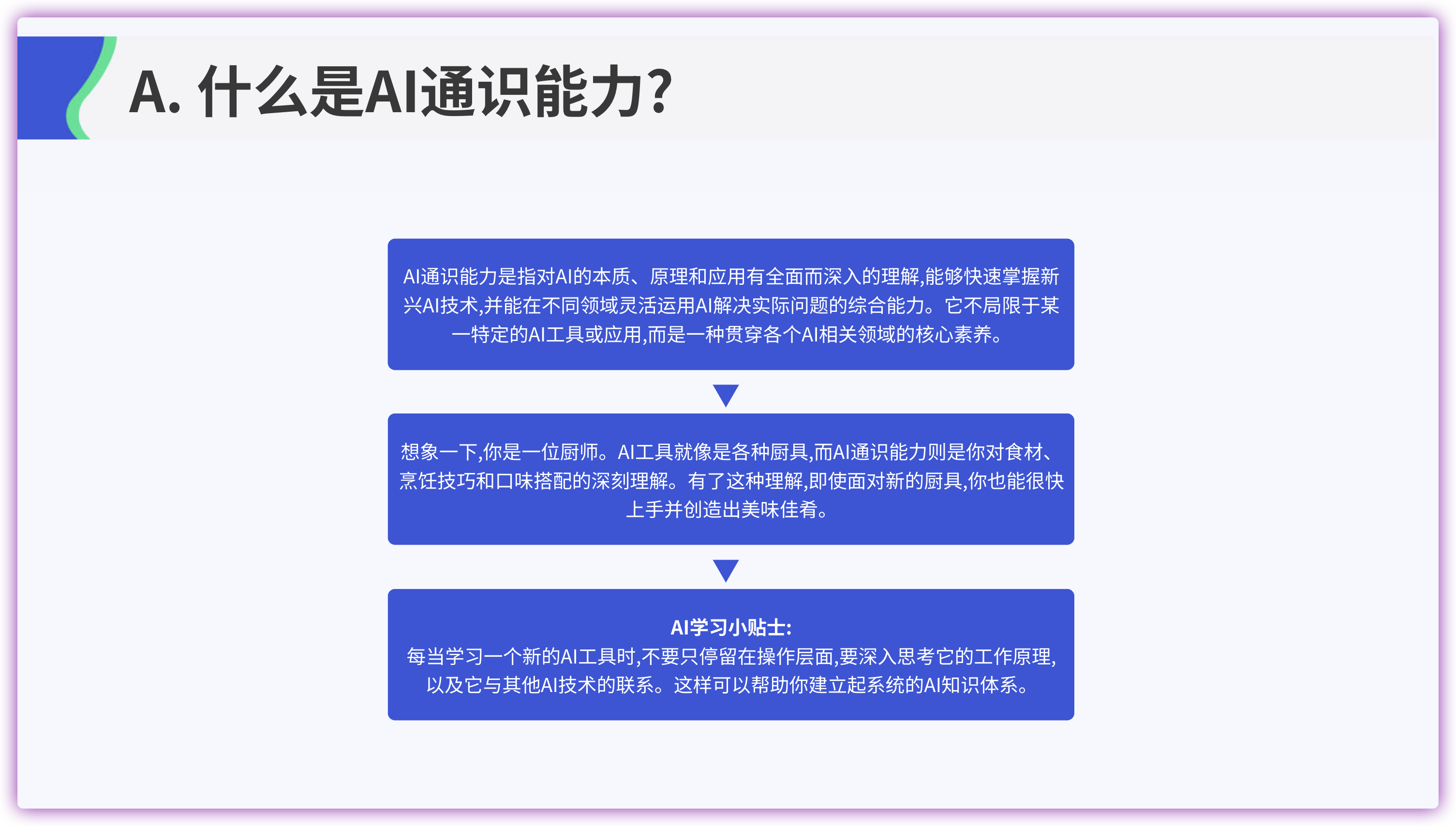 A. 什么是AI通识能力?

AI通识能力是指对AI的本质、原理和应用有全面而深入的理解,能够快速掌握新兴AI技术,并能在不同领域灵活运用AI解决实际问题的综合能力。它不局限于某一特定的AI工具或应用,而是一种贯穿各个AI相关领域的核心素养。

想象一下,你是一位厨师。AI工具就像是各种厨具,而AI通识能力则是你对食材、烹饪技巧和口味搭配的深刻理解。有了这种理解,即使面对新的厨具,你也能很快上手并创造出美味佳肴。

AI学习小贴士:
每当学习一个新的AI工具时,不要只停留在操作层面,要深入思考它的工作原理,以及它与其他AI技术的联系。这样可以帮助你建立起系统的AI知识体系。